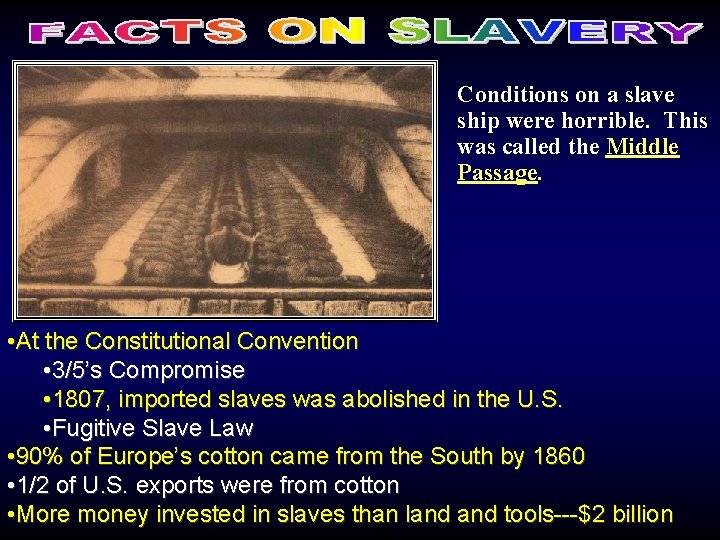 FACTS ON SLAVERY

Conditions on a slave ship were horrible. This was called the Middle Passage.

• At the Constitutional Convention
• 3/5's Compromise
• 1807, imported slaves was abolished in the U.S.
• Fugitive Slave Law
• 90% of Europe's cotton came from the South by 1860
• 1/2 of U.S. exports were from cotton
• More money invested in slaves than land and tools---$2 billion